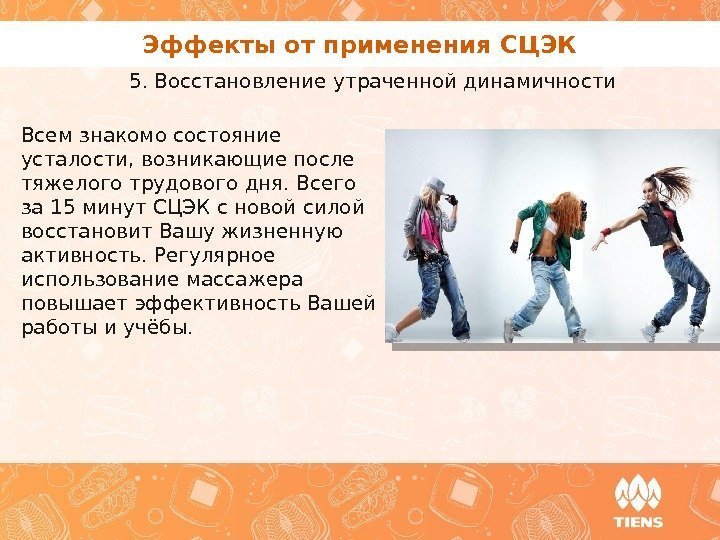 Эффекты от применения СЦЭК

5. Восстановление утраченной динамичности

Всем знакомо состояние усталости, возникающие после тяжелого трудового дня. Всего за 15 минут СЦЭК с новой силой восстановит Вашу жизненную активность. Регулярное использование массажера повышает эффективность Вашей работы и учёбы.

TIENS